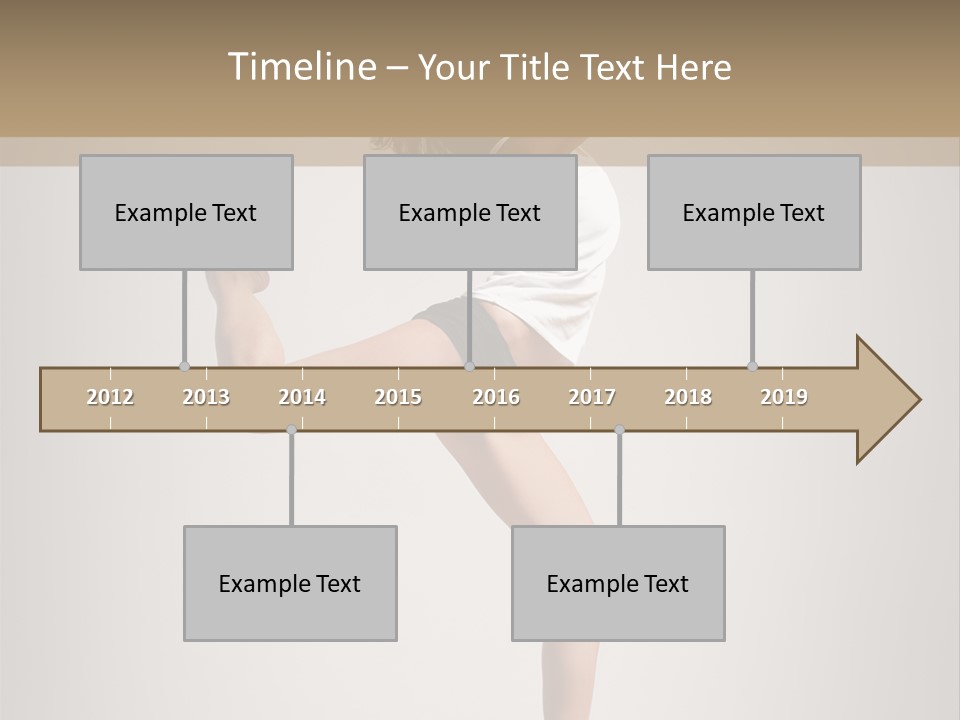 Timeline – Your Title Text Here

Example Text

Example Text

Example Text

2012 2013 2014 2015 2016 2017 2018 2019

Example Text

Example Text